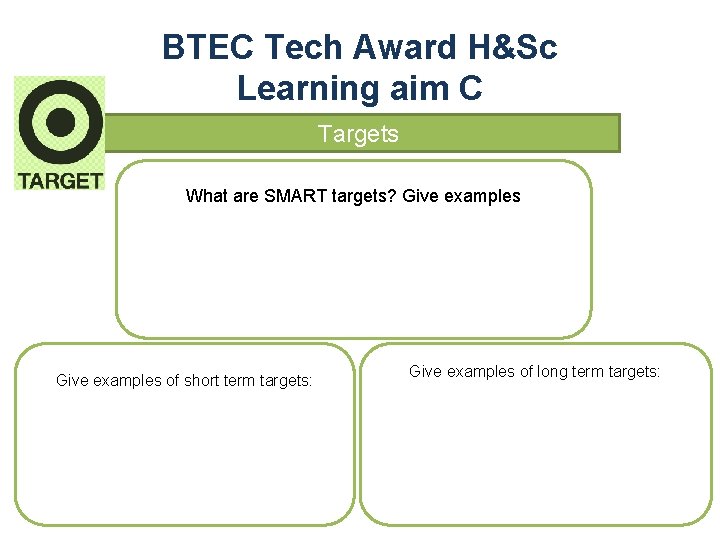 BTEC Tech Award H&Sc
Learning aim C

TARGET

Targets

What are SMART targets? Give examples

Give examples of short term targets:

Give examples of long term targets: